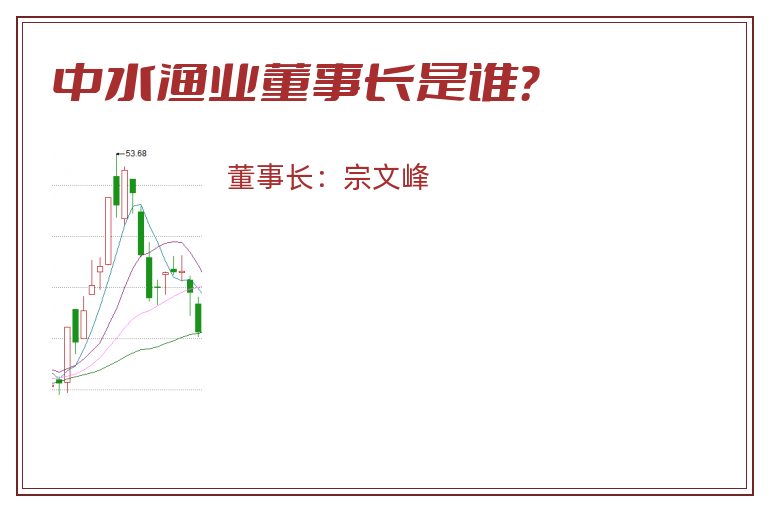 中水渔业董事长是谁?

53.68

董事长：宗文峰